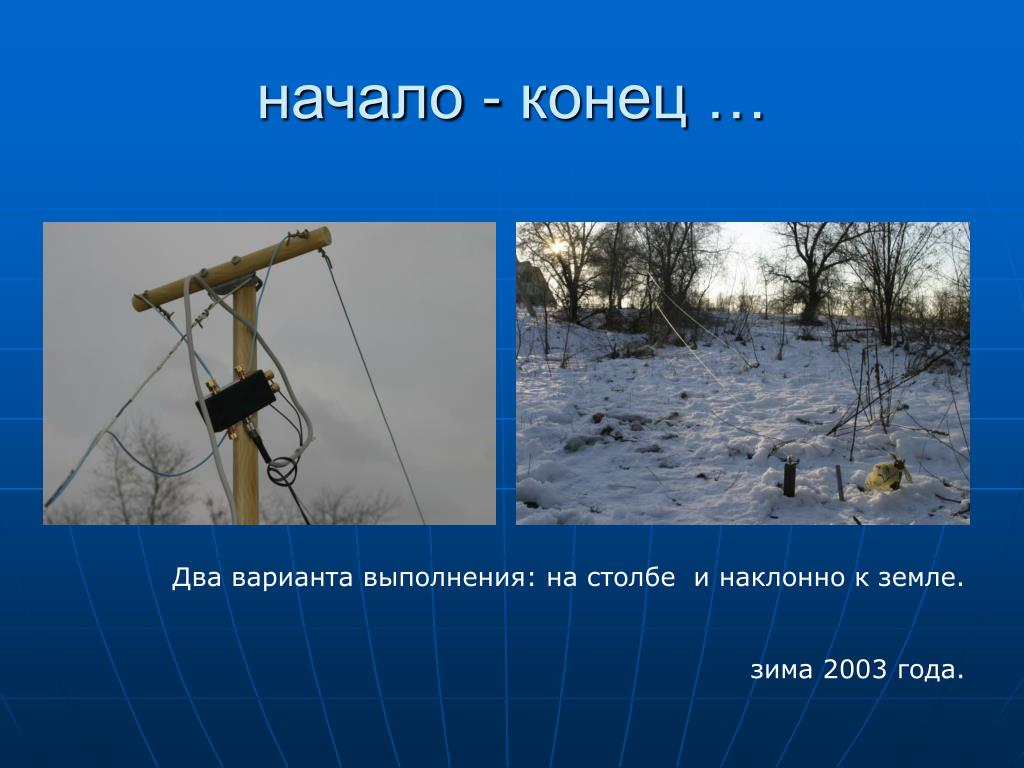 начало - конец …

Два варианта выполнения: на столбе  и наклонно к земле.

зима 2003 года.